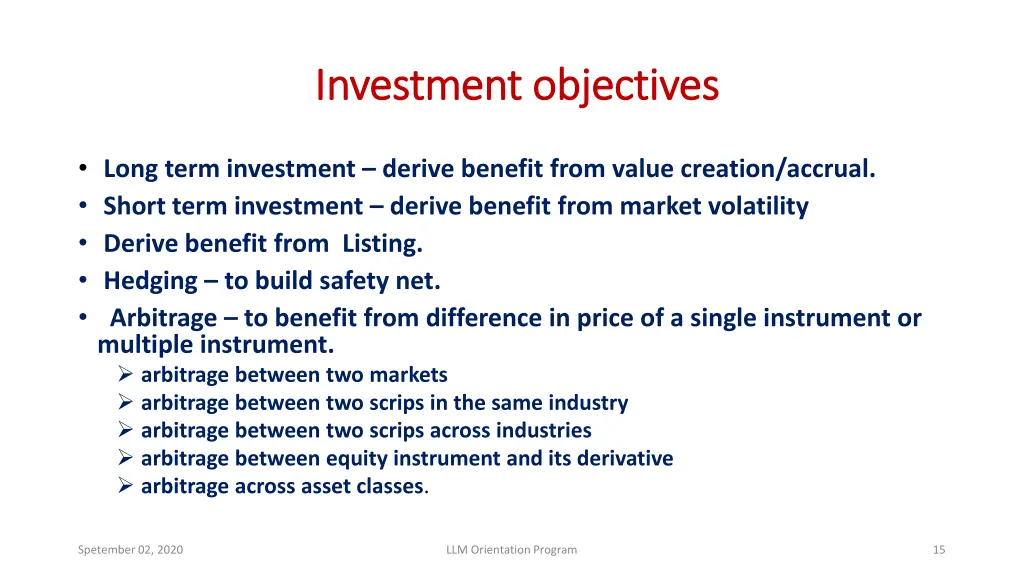 Investment objectives

• Long term investment – derive benefit from value creation/accrual.
• Short term investment – derive benefit from market volatility
• Derive benefit from Listing.
• Hedging – to build safety net.
• Arbitrage – to benefit from difference in price of a single instrument or multiple instrument.
➢ arbitrage between two markets
➢ arbitrage between two scrips in the same industry
➢ arbitrage between two scrips across industries
➢ arbitrage between equity instrument and its derivative
➢ arbitrage across asset classes.

Spetember 02, 2020

LLM Orientation Program

15